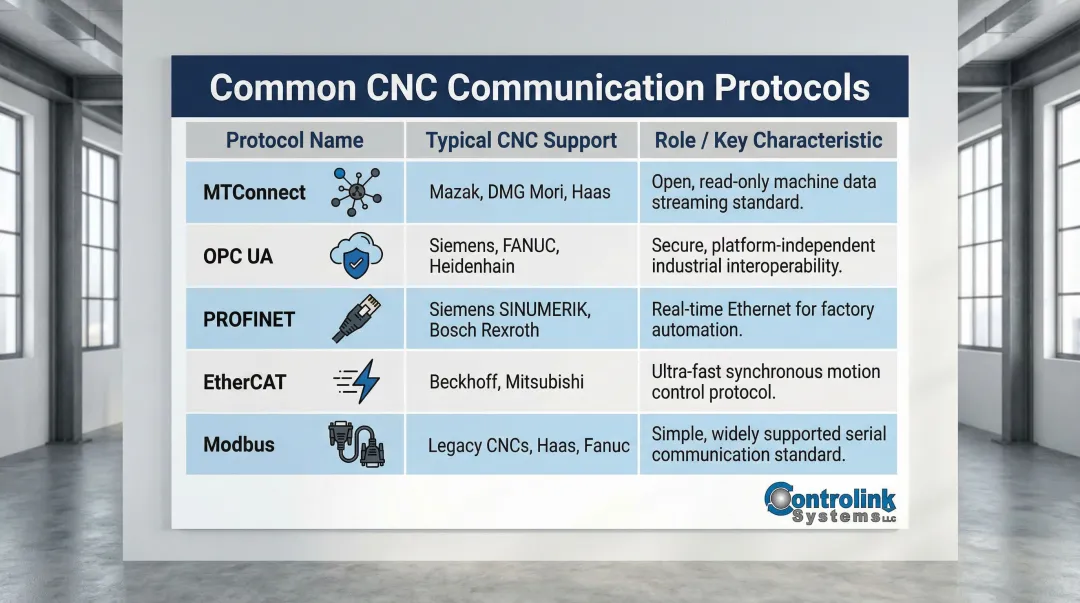 Common CNC Communication Protocols

| Protocol Name | Typical CNC Support | Role / Key Characteristic |
|---|---|---|
| MTConnect | Mazak, DMG Mori, Haas | Open, read-only machine data streaming standard. |
| OPC UA | Siemens, FANUC, Heidenhain | Secure, platform-independent industrial interoperability. |
| PROFINET | Siemens SINUMERIK, Bosch Rexroth | Real-time Ethernet for factory automation. |
| EtherCAT | Beckhoff, Mitsubishi | Ultra-fast synchronous motion control protocol. |
| Modbus | Legacy CNCs, Haas, Fanuc | Simple, widely supported serial communication standard. |

Controlink Systems LLC